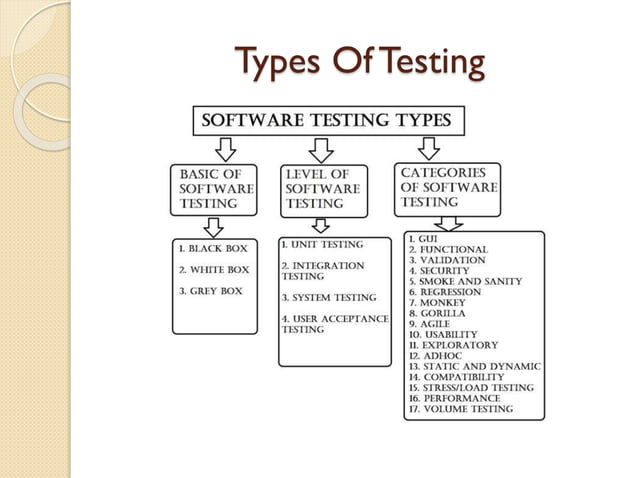 Types Of Testing

SOFTWARE TESTING TYPES

BASIC OF SOFTWARE TESTING

1. BLACK BOX

2. WHITE BOX

3. GREY BOX

LEVEL OF SOFTWARE TESTING

1. UNIT TESTING

2. INTEGRATION TESTING

3. SYSTEM TESTING

4. USER ACCEPTANCE TESTING

CATEGORIES OF SOFTWARE TESTING

1. GUI
2. FUNCTIONAL
3. VALIDATION
4. SECURITY
5. SMOKE AND SANITY
6. REGRESSION
7. MONKEY
8. GORILLA
9. AGILE
10. USABILITY
11. EXPLORATORY
12. ADHOC
13. STATIC AND DYNAMIC
14. COMPATIBILITY
15. STRESS/LOAD TESTING
16. PERFORMANCE
17. VOLUME TESTING